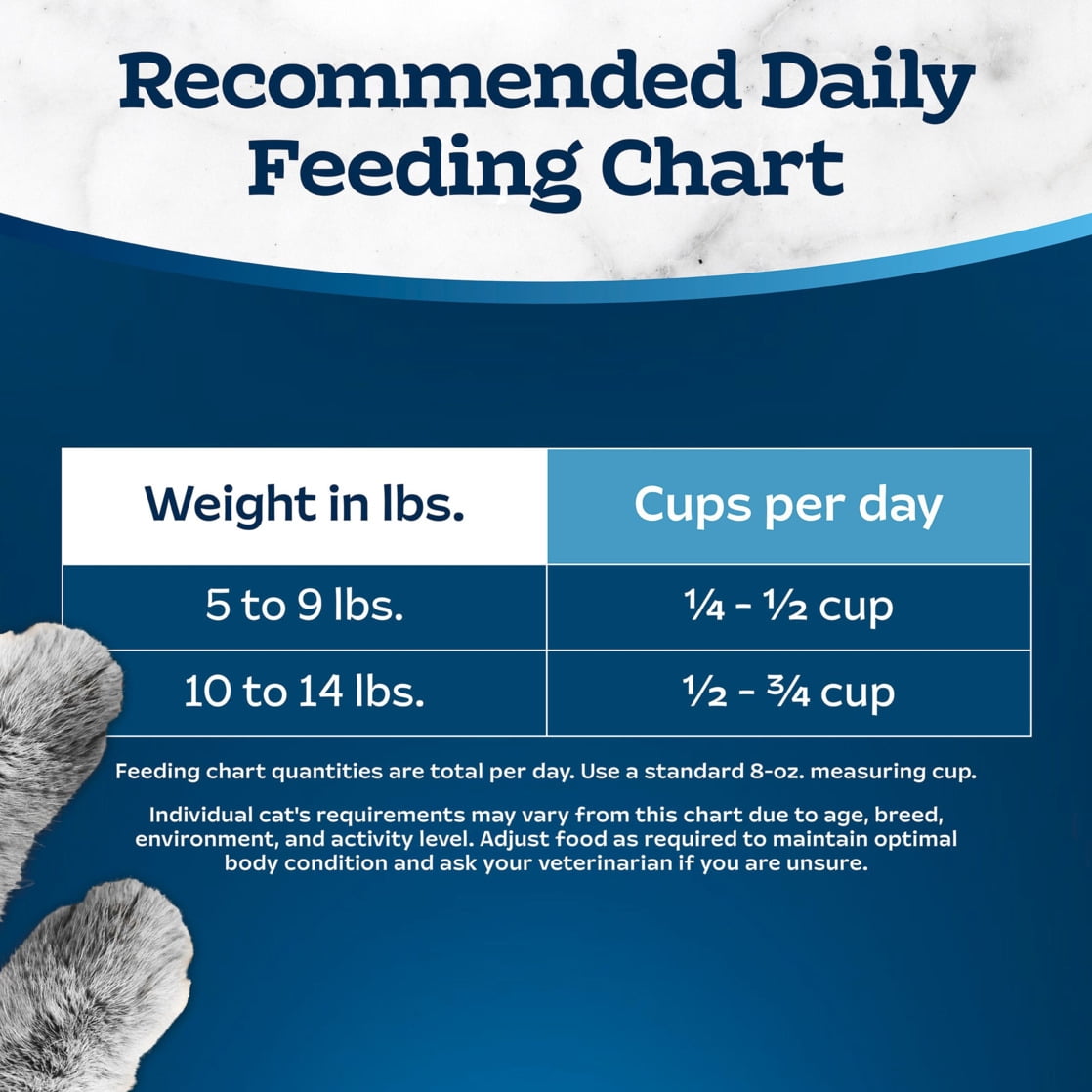 Recommended Daily Feeding Chart

| Weight in lbs. | Cups per day |
|---|---|
| 5 to 9 lbs. | ¼ - ½ cup |
| 10 to 14 lbs. | ½ - ¾ cup |

Feeding chart quantities are total per day. Use a standard 8-oz. measuring cup.

Individual cat's requirements may vary from this chart due to age, breed, environment, and activity level. Adjust food as required to maintain optimal body condition and ask your veterinarian if you are unsure.